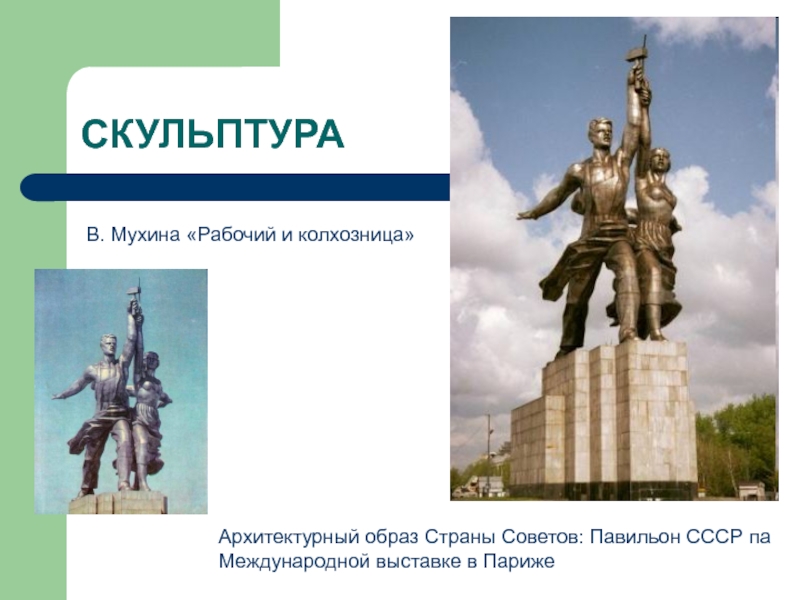 СКУЛЬПТУРА

В. Мухина «Рабочий и колхозница»

Архитектурный образ Страны Советов: Павильон СССР па Международной выставке в Париже